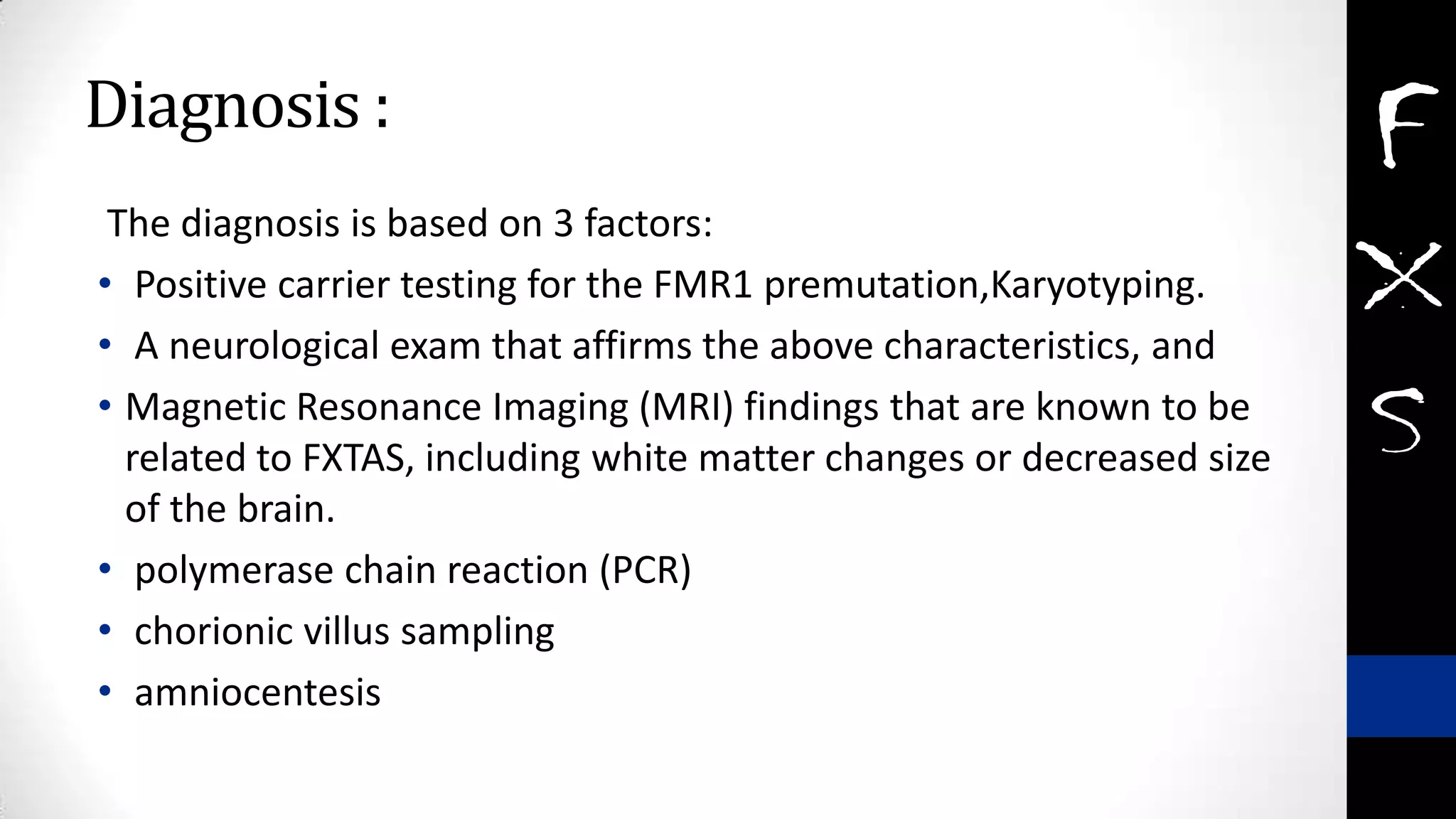 Diagnosis :

The diagnosis is based on 3 factors:

• Positive carrier testing for the FMR1 premutation,Karyotyping.
• A neurological exam that affirms the above characteristics, and
• Magnetic Resonance Imaging (MRI) findings that are known to be related to FXTAS, including white matter changes or decreased size of the brain.
• polymerase chain reaction (PCR)
• chorionic villus sampling
• amniocentesis

F
X
S